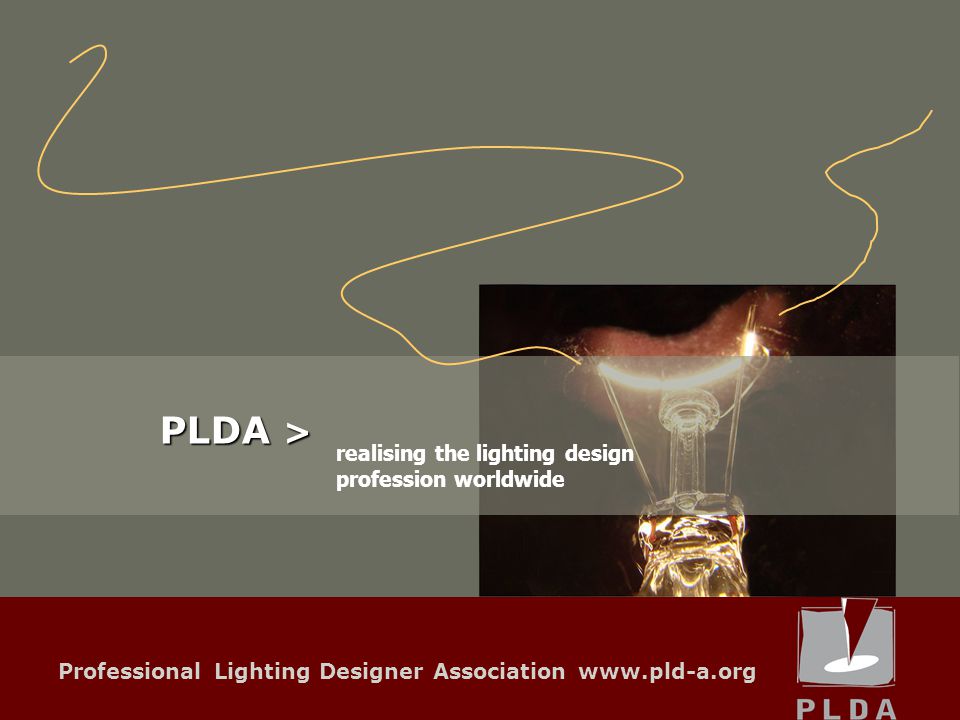 PLDA >

realising the lighting design profession worldwide

Professional Lighting Designer Association www.pld-a.org

PLDA